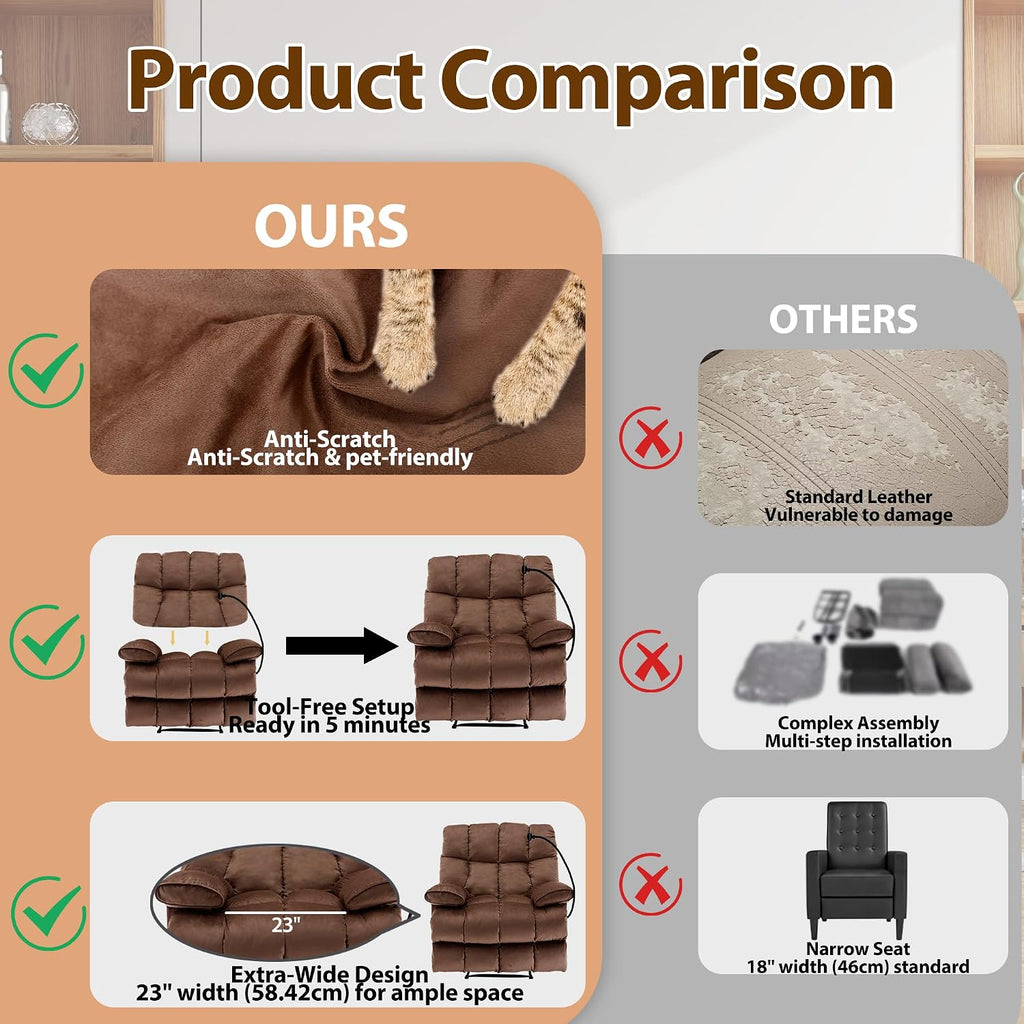 Product Comparison

OURS

Anti-Scratch
Anti-Scratch & pet-friendly

Tool-Free Setup
Ready in 5 minutes

23"

Extra-Wide Design
23" width (58.42cm) for ample space

OTHERS

Standard Leather
Vulnerable to damage

Complex Assembly
Multi-step installation

Narrow Seat
18" width (46cm) standard